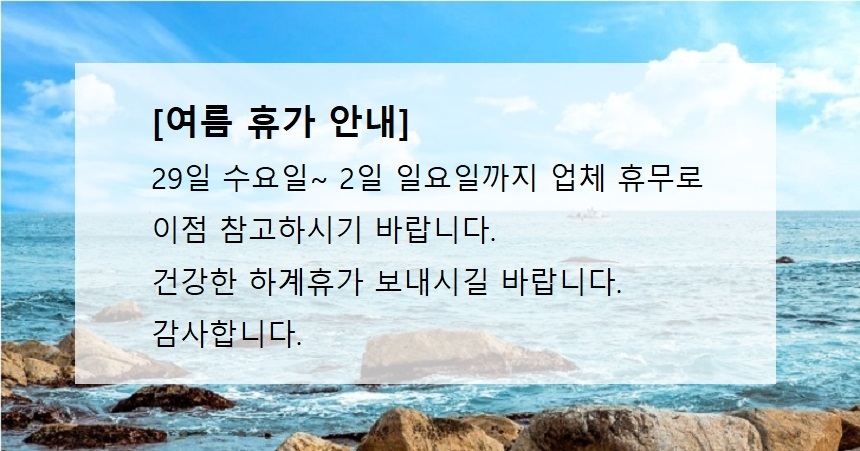 [여름 휴가 안내]

29일 수요일~ 2일 일요일까지 업체 휴무로
이점 참고하시기 바랍니다.
건강한 하계휴가 보내시길 바랍니다.
감사합니다.